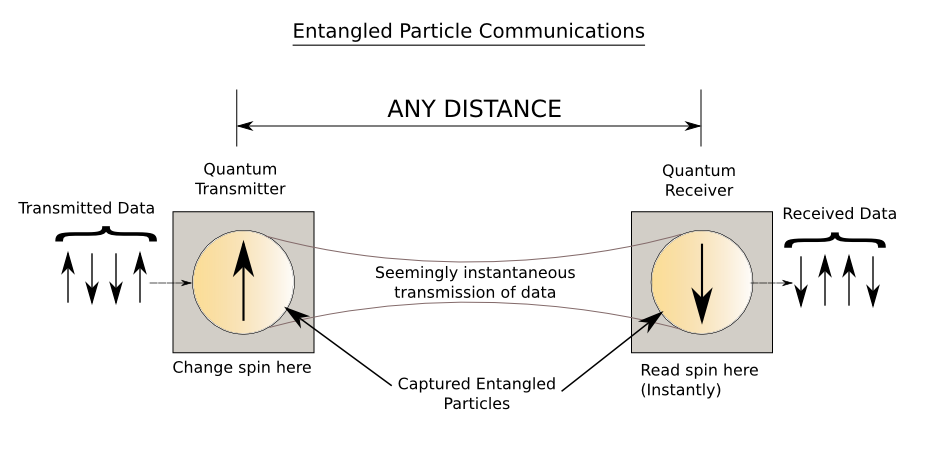 Entangled Particle Communications

ANY DISTANCE

Quantum Transmitter

Quantum Receiver

Transmitted Data

Received Data

Seemingly instantaneous transmission of data

Change spin here

Captured Entangled Particles

Read spin here (Instantly)